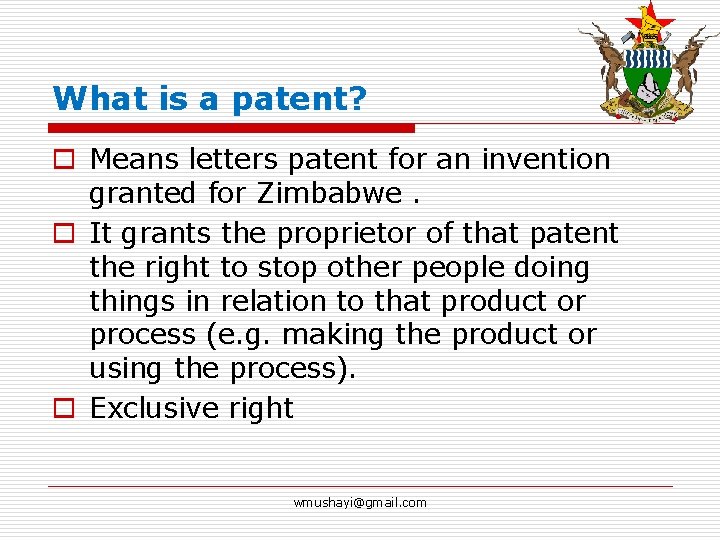 What is a patent?

Means letters patent for an invention granted for Zimbabwe .

It grants the proprietor of that patent the right to stop other people doing things in relation to that product or process (e.g. making the product or using the process).

Exclusive right

wmushayi@gmail.com